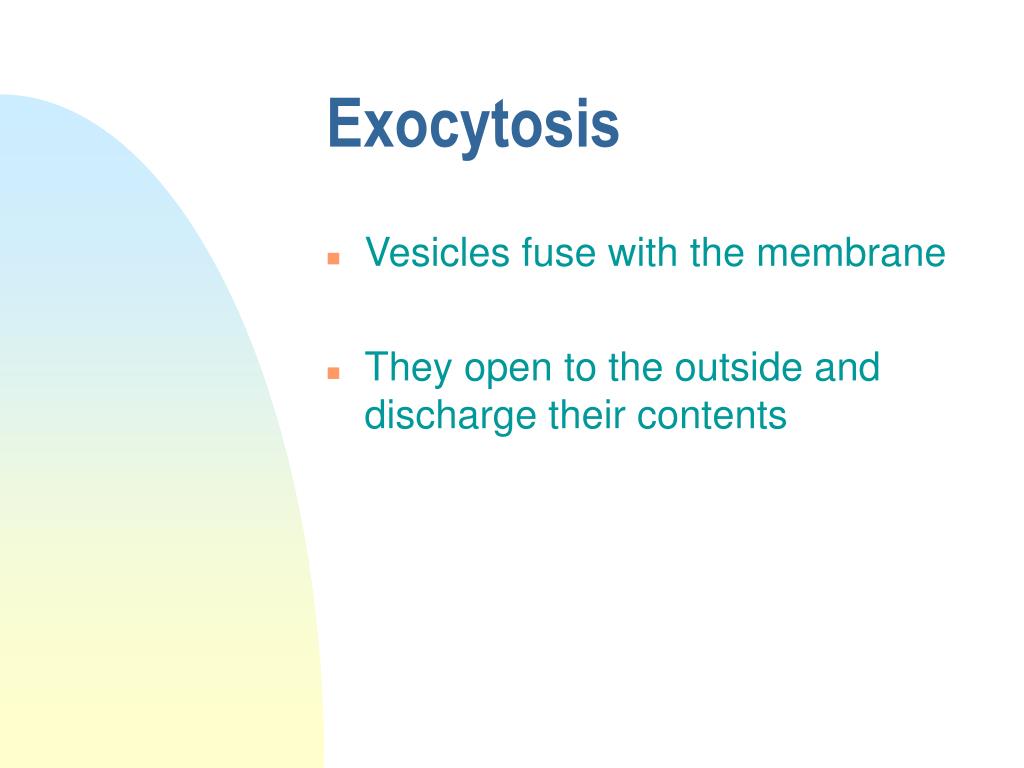 Exocytosis

- Vesicles fuse with the membrane

- They open to the outside and discharge their contents